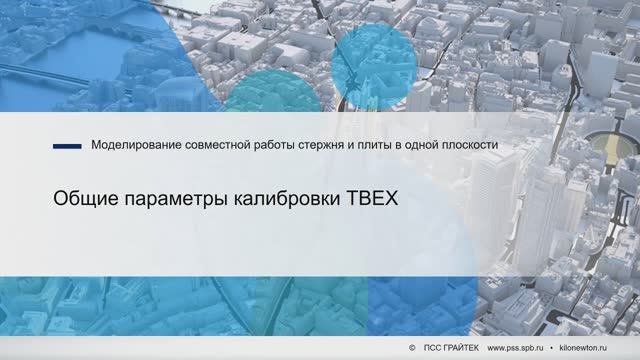 Моделирование совместной работы стержня и плиты в одной плоскости

Общие параметры калибровки TBEX

© ПСС ГРАЙТЕК www.pss.spb.ru • kilonewton.ru